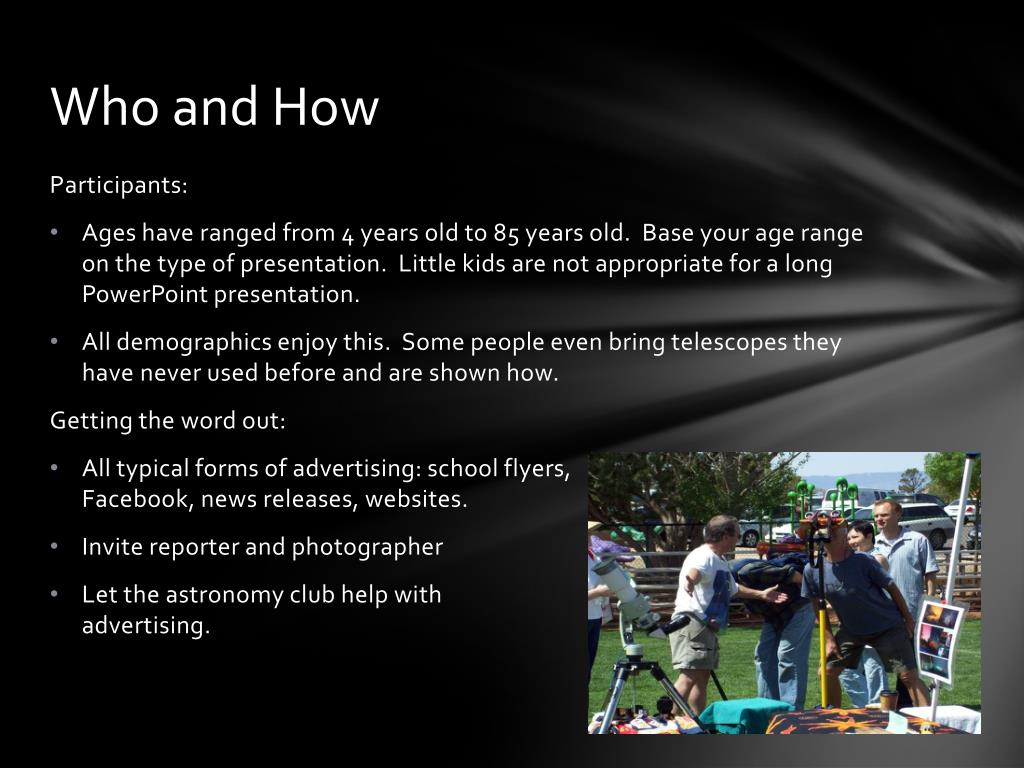 Who and How

Participants:

• Ages have ranged from 4 years old to 85 years old. Base your age range on the type of presentation. Little kids are not appropriate for a long PowerPoint presentation.

• All demographics enjoy this. Some people even bring telescopes they have never used before and are shown how.

Getting the word out:

• All typical forms of advertising: school flyers, Facebook, news releases, websites.

• Invite reporter and photographer

• Let the astronomy club help with advertising.